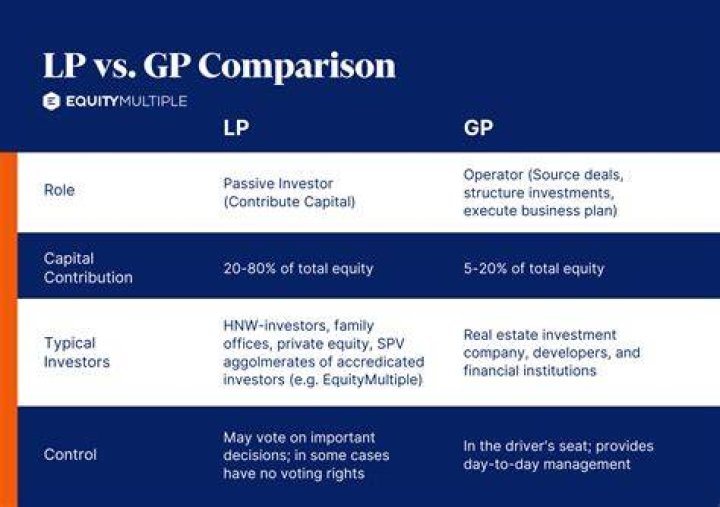 LP vs. GP Comparison

EQUITYMULTIPLE

| | LP | GP |
|---|---|---|
| Role | Passive Investor (Contribute Capital) | Operator (Source deals, structure investments, execute business plan) |
| Capital Contribution | 20-80% of total equity | 5-20% of total equity |
| Typical Investors | HNW-investors, family offices, private equity, SPV aggolmerates of accredicated investors (e.g. EquityMultiple) | Real estate investment company, developers, and financial institutions |
| Control | May vote on important decisions; in some cases have no voting rights | In the driver's seat; provides day-to-day management |